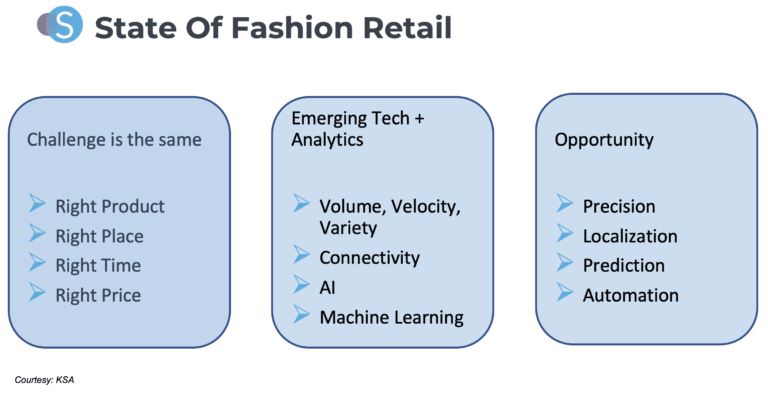 S State Of Fashion Retail

Challenge is the same

Right Product
Right Place
Right Time
Right Price

Emerging Tech + Analytics

Volume, Velocity, Variety
Connectivity
AI
Machine Learning

Opportunity

Precision
Localization
Prediction
Automation

Courtesy: KSA